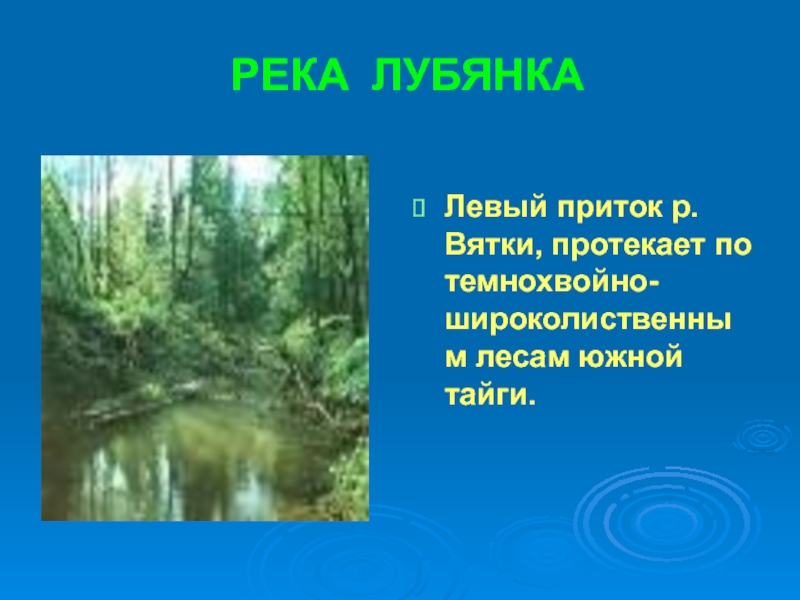 РЕКА ЛУБЯНКА

Левый приток р. Вятки, протекает по темнохвойно-широколиственным лесам южной тайги.